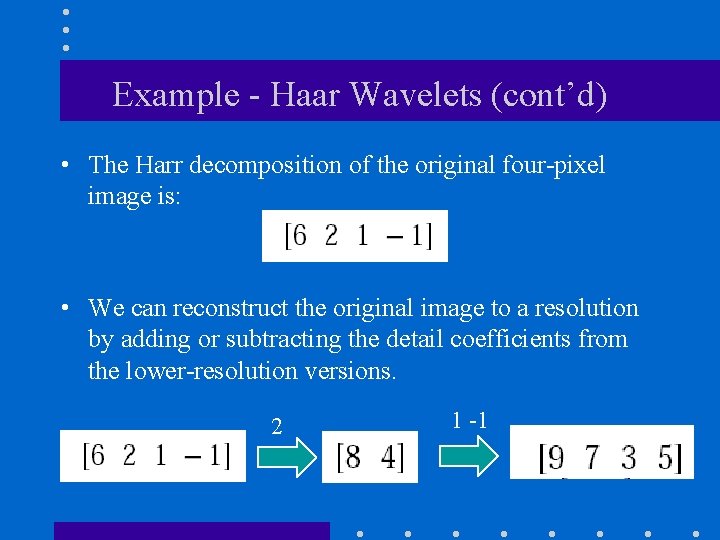 Example - Haar Wavelets (cont'd)

• The Harr decomposition of the original four-pixel image is:

$[6 \quad 2 \quad 1 \quad -1]$

• We can reconstruct the original image to a resolution by adding or subtracting the detail coefficients from the lower-resolution versions.

$[6 \quad 2 \quad 1 \quad -1]$ 2 $[8 \quad 4]$ 1 -1 $[9 \quad 7 \quad 3 \quad 5]$